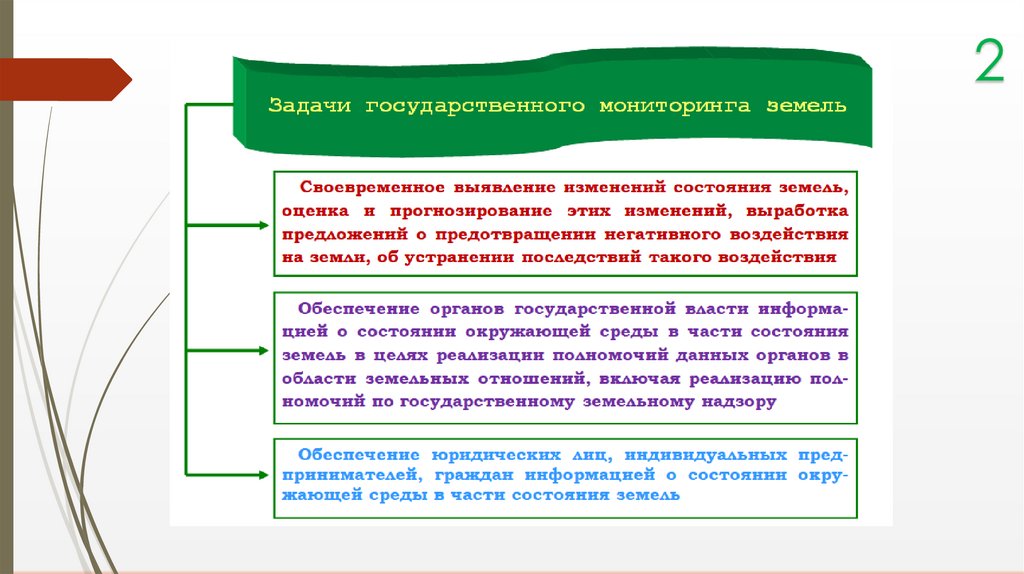 2

Задачи государственного мониторинга земель

Своевременное выявление изменений состояния земель, оценка и прогнозирование этих изменений, выработка предложений о предотвращении негативного воздействия на земли, об устранении последствий такого воздействия

Обеспечение органов государственной власти информацией о состоянии окружающей среды в части состояния земель в целях реализации полномочий данных органов в области земельных отношений, включая реализацию полномочий по государственному земельному надзору

Обеспечение юридических лиц, индивидуальных предпринимателей, граждан информацией о состоянии окружающей среды в части состояния земель